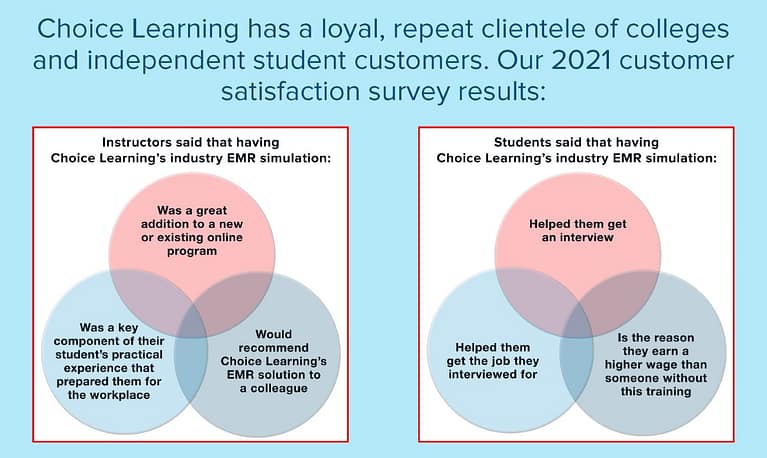 Choice Learning has a loyal, repeat clientele of colleges and independent student customers. Our 2021 customer satisfaction survey results:

Instructors said that having Choice Learning's industry EMR simulation:

Was a great addition to a new or existing online program

Was a key component of their student's practical experience that prepared them for the workplace

Would recommend Choice Learning's EMR solution to a colleague

Students said that having Choice Learning's industry EMR simulation:

Helped them get an interview

Helped them get the job they interviewed for

Is the reason they earn a higher wage than someone without this training